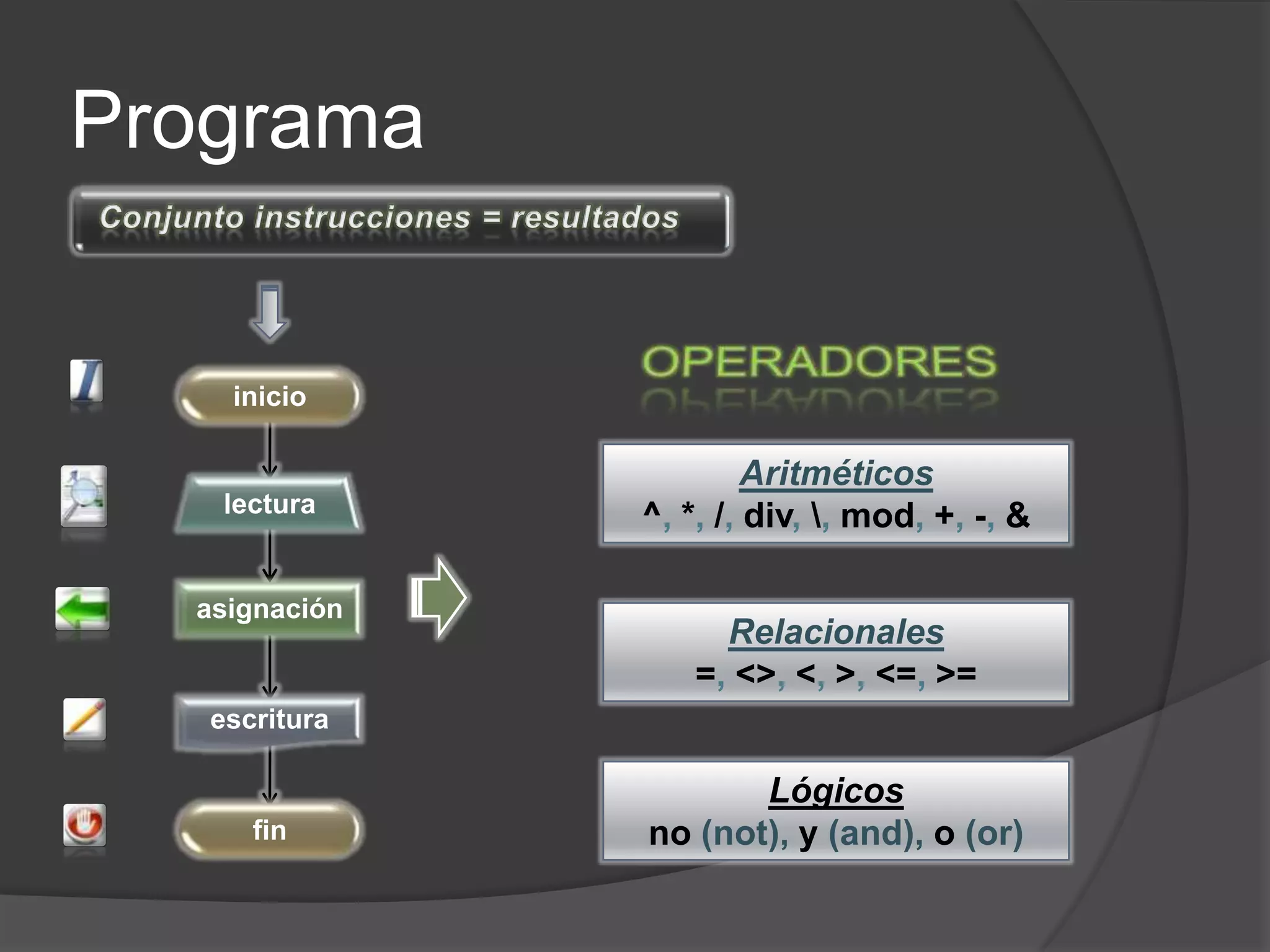 Programa

Conjunto instrucciones = resultados

inicio

lectura

asignación

escritura

fin

OPERADORES

Aritméticos
^, *, /, div, \, mod, +, -, &

Relacionales
=, <>, <, >, <=, >=

Lógicos
no (not), y (and), o (or)